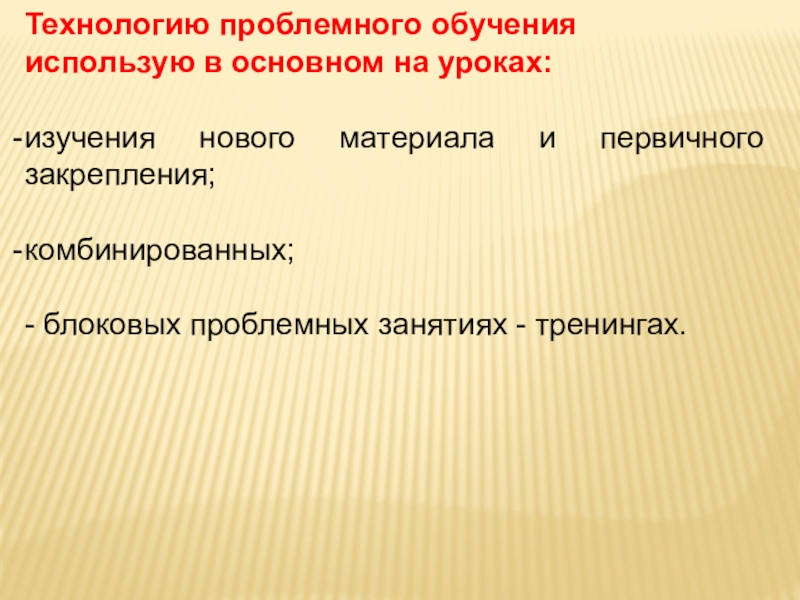 Технологию проблемного обучения использую в основном на уроках:

-изучения нового материала и первичного закрепления;

-комбинированных;

- блоковых проблемных занятиях - тренингах.